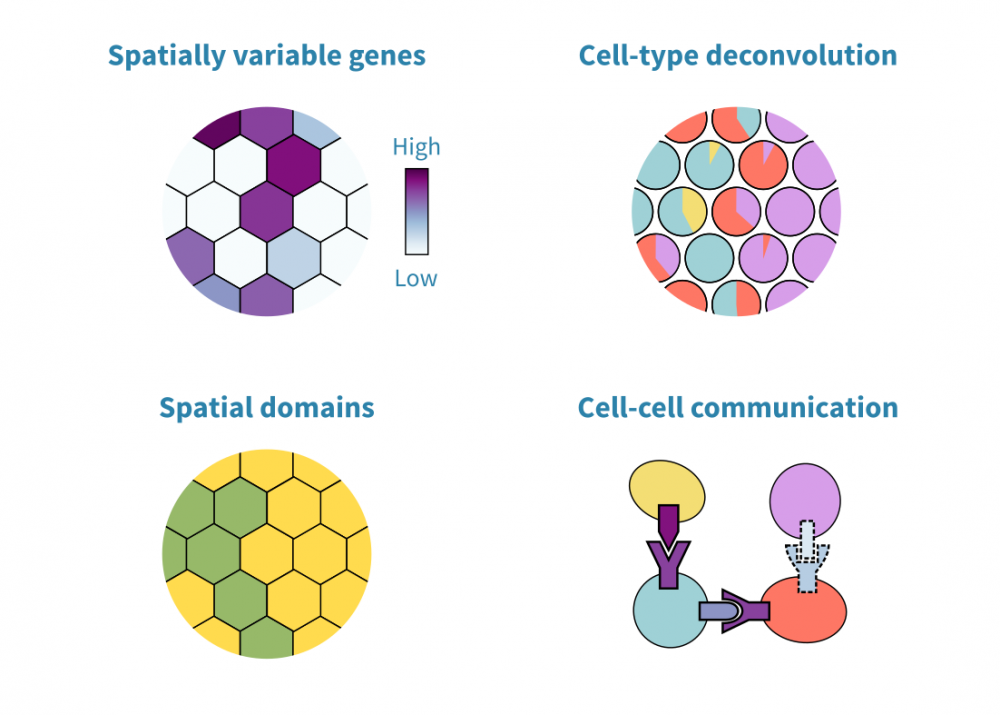 Spatially variable genes

High

Low

Cell-type deconvolution

Spatial domains

Cell-cell communication